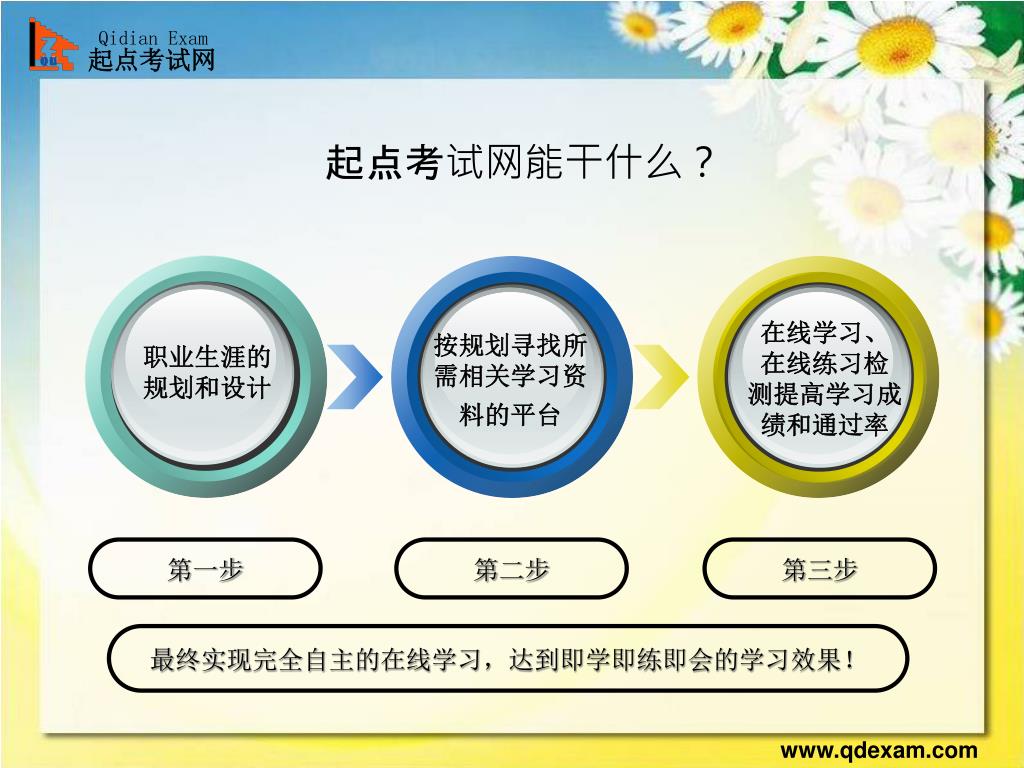 Qidian Exam
起点考试网

起点考试网能干什么？

职业生涯的规划和设计

按规划寻找所需相关学习资料的平台

在线学习、在线练习检测提高学习成绩和通过率

第一步

第二步

第三步

最终实现完全自主的在线学习，达到即学即练即会的学习效果！

www.qdexam.com